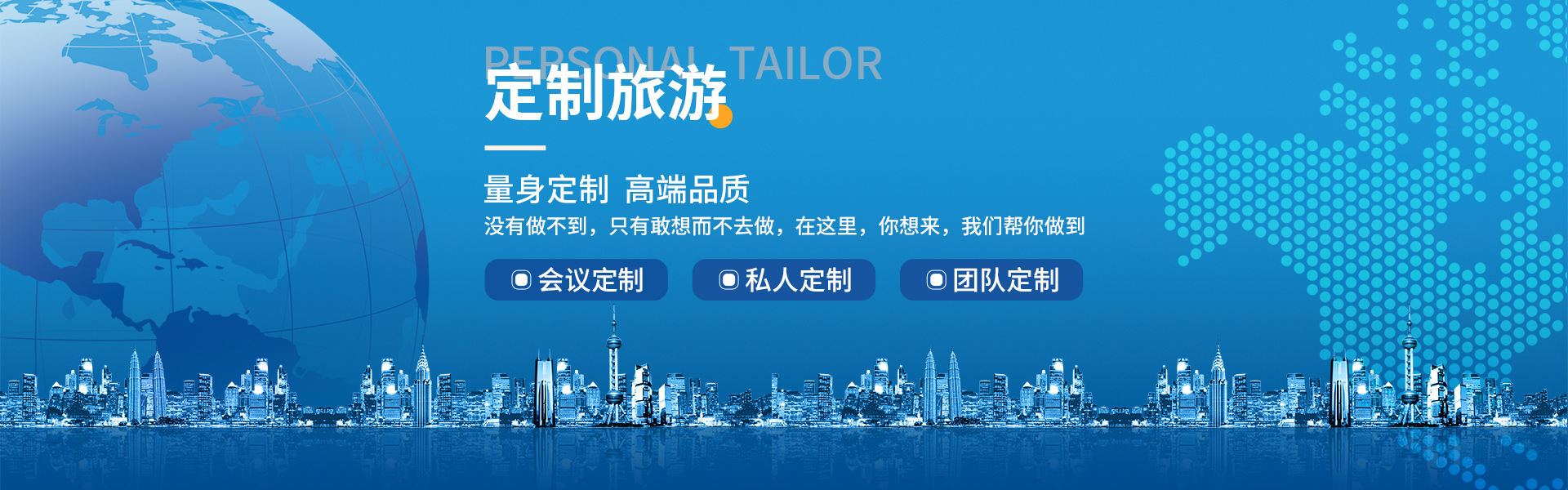 PERSONAL TAILOR
定制旅游

量身定制 高端品质
没有做不到，只有敢想而不去做，在这里，你想来，我们帮你做到

会议定制
私人定制
团队定制